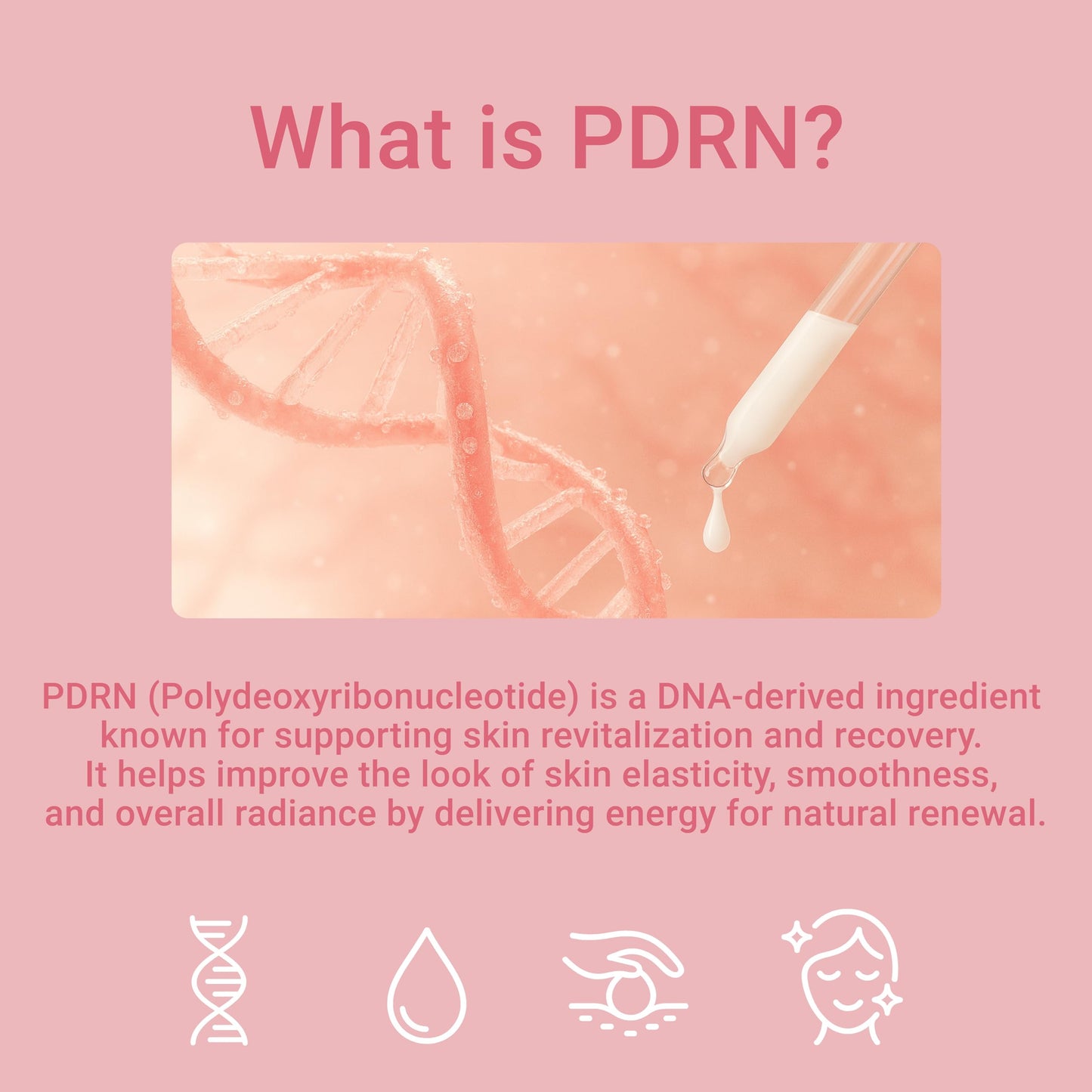 What is PDRN?

PDRN (Polydeoxyribonucleotide) is a DNA-derived ingredient known for supporting skin revitalization and recovery. It helps improve the look of skin elasticity, smoothness, and overall radiance by delivering energy for natural renewal.